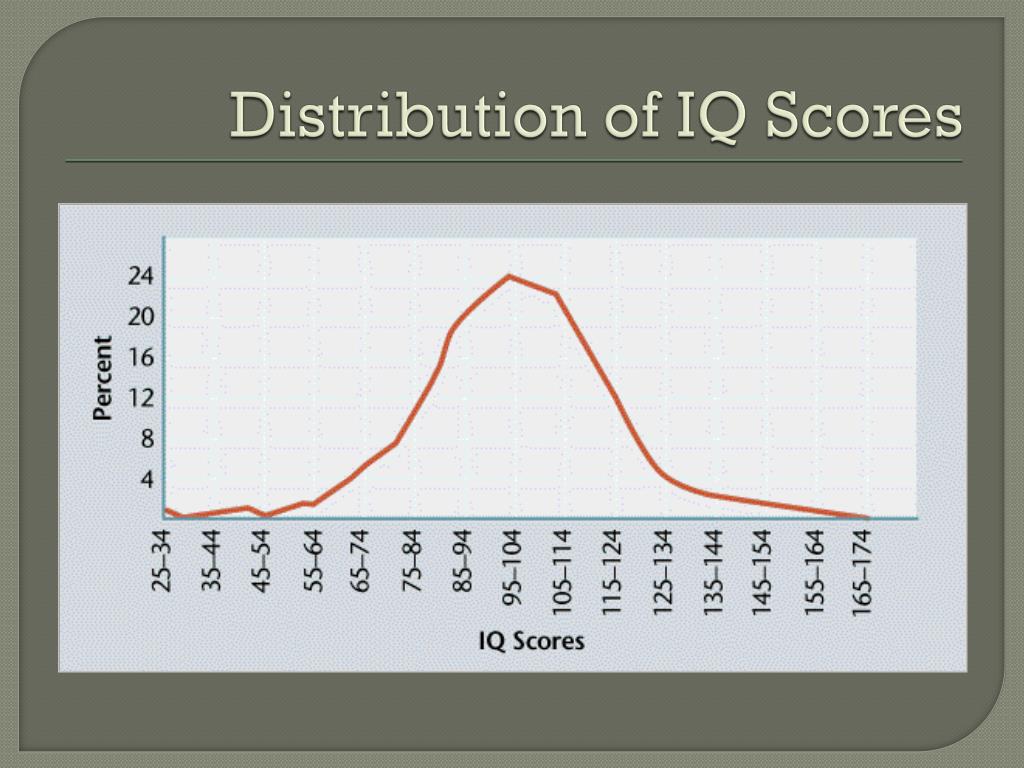 Distribution of IQ Scores

Percent

24
20
16
12
8
4

25–34
35–44
45–54
55–64
65–74
75–84
85–94
95–104
105–114
115–124
125–134
135–144
145–154
155–164
165–174

IQ Scores